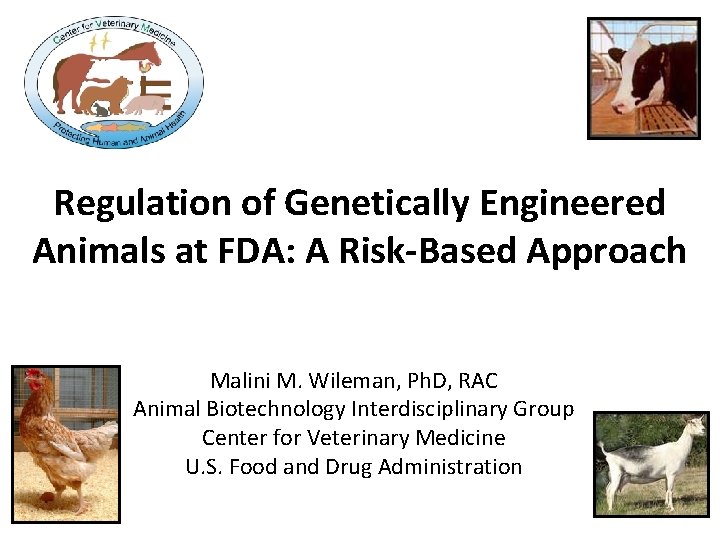 Center for Veterinary Medicine
Protecting Human and Animal Health

Regulation of Genetically Engineered Animals at FDA: A Risk-Based Approach

Malini M. Wileman, PhD, RAC
Animal Biotechnology Interdisciplinary Group
Center for Veterinary Medicine
U.S. Food and Drug Administration